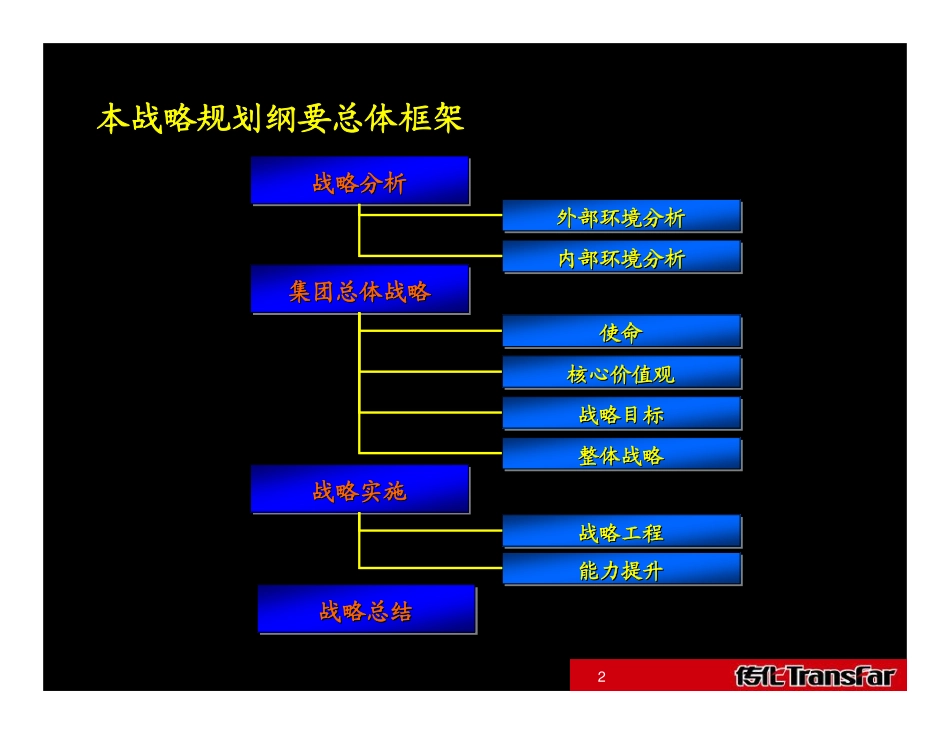 本战略规划纲要总体框架

战略分析

外部环境分析

内部环境分析

集团总体战略

使命

核心价值观

战略目标

整体战略

战略实施

战略工程

能力提升

战略总结

2

传化 Transfar